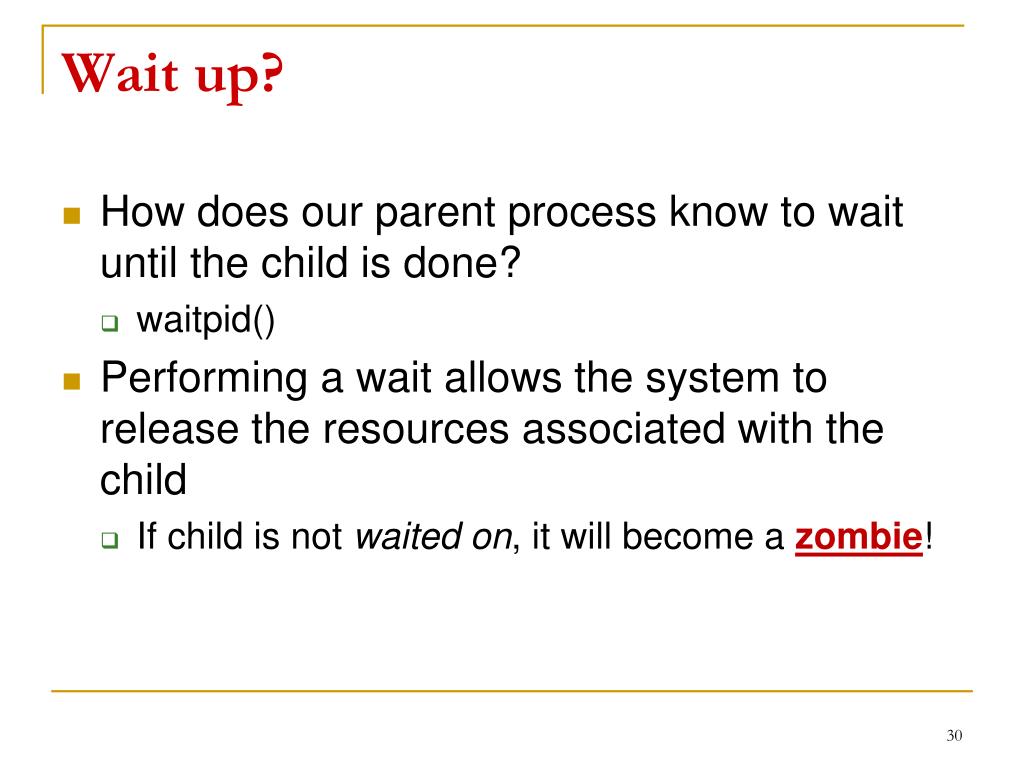 Wait up?

How does our parent process know to wait until the child is done?

waitpid()

Performing a wait allows the system to release the resources associated with the child

If child is not waited on, it will become a zombie!

30